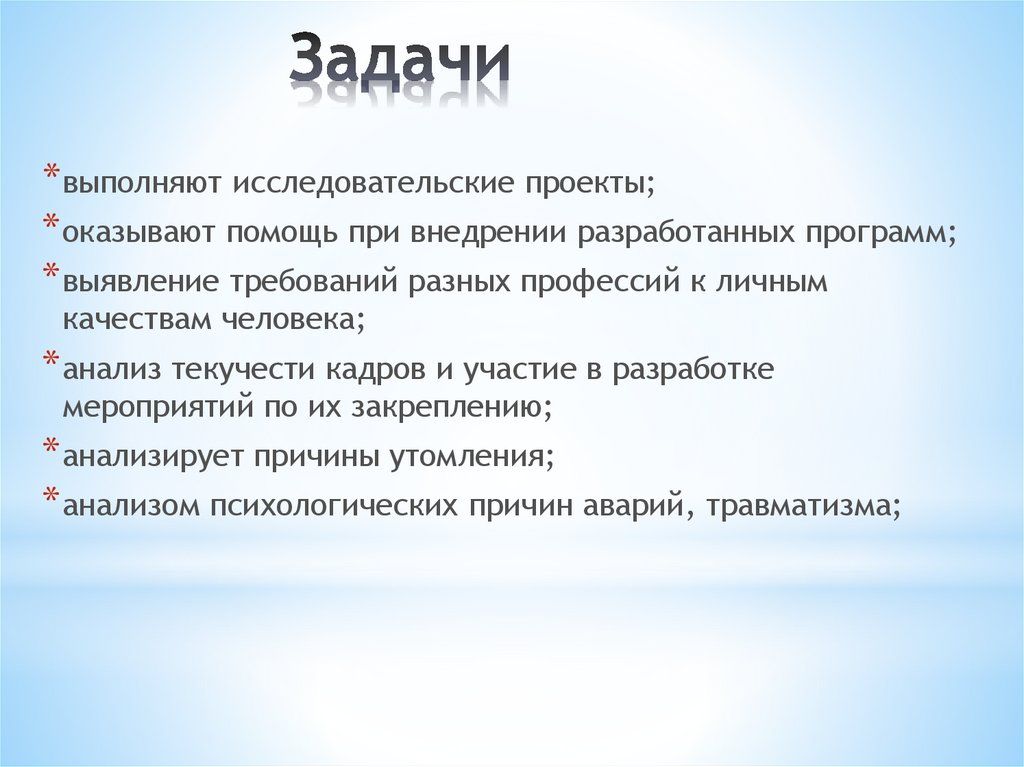 Задачи

*выполняют исследовательские проекты;
*оказывают помощь при внедрении разработанных программ;
*выявление требований разных профессий к личным качествам человека;
*анализ текучести кадров и участие в разработке мероприятий по их закреплению;
*анализирует причины утомления;
*анализом психологических причин аварий, травматизма;